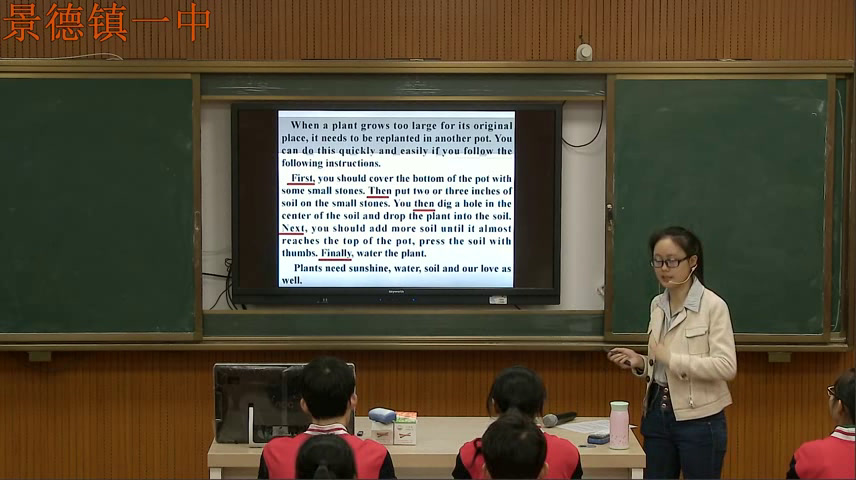 景德镇一中

When a plant grows too large for its original place, it needs to be replanted in another pot. You can do this quickly and easily if you follow the following instructions.

First, you should cover the bottom of the pot with some small stones. Then put two or three inches of soil on the small stones. You then dig a hole in the center of the soil and drop the plant into the soil. Next, you should add more soil until it almost reaches the top of the pot, press the soil with thumbs. Finally, water the plant.

Plants need sunshine, water, soil and our love as well.